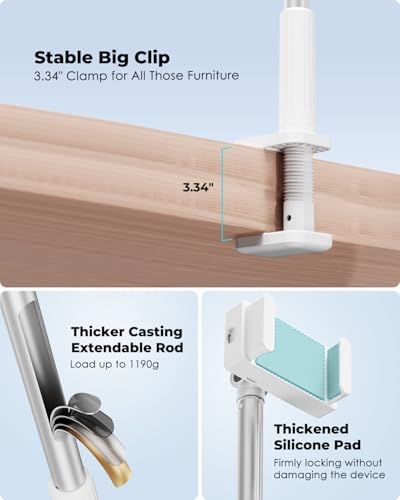 Stable Big Clip
3.34" Clamp for All Those Furniture

3.34"

Thicker Casting
Extendable Rod
Load up to 1190g

Thickened
Silicone Pad
Firmly locking without damaging the device